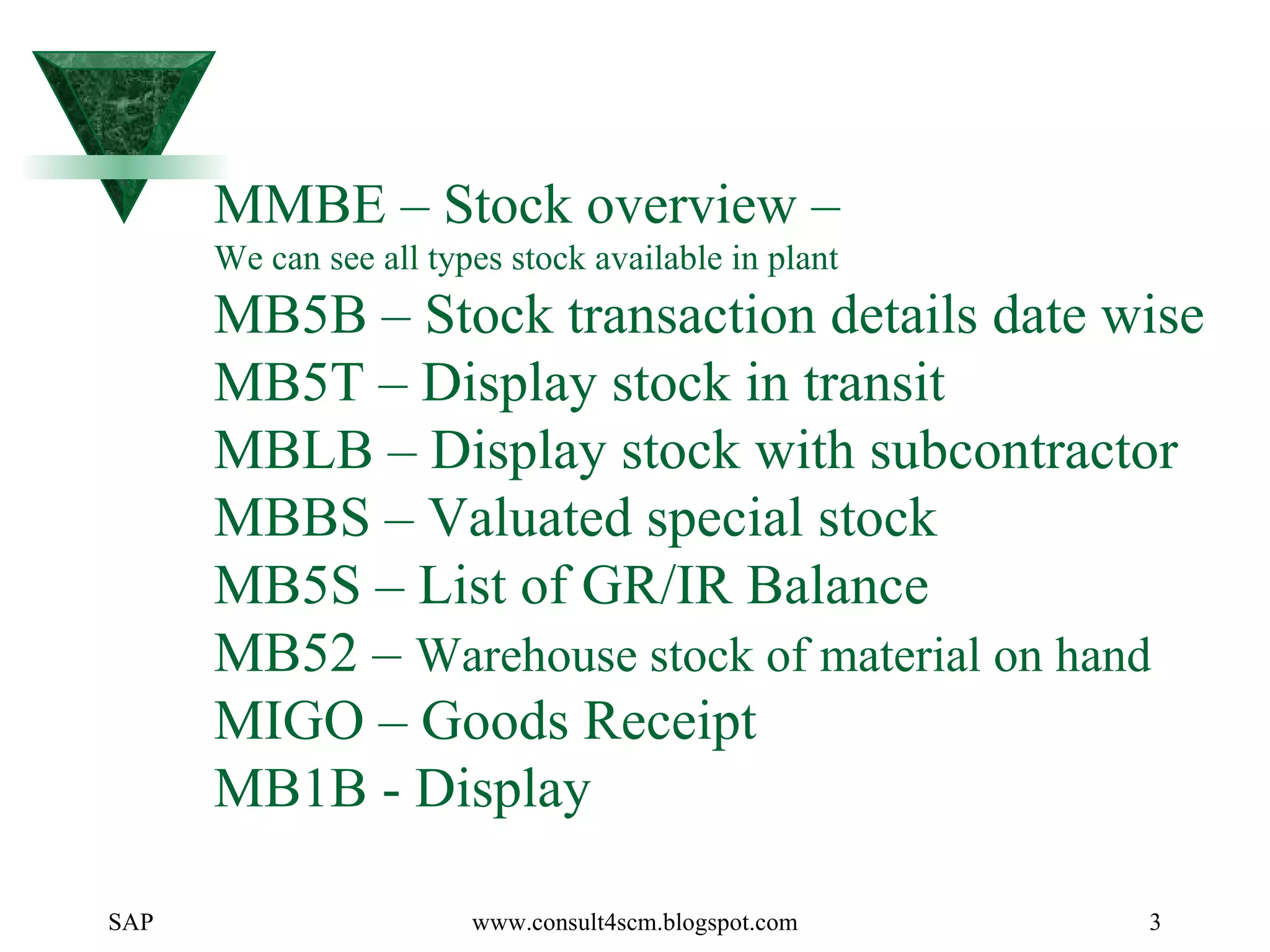 MMBE – Stock overview –
We can see all types stock available in plant

MB5B – Stock transaction details date wise

MB5T – Display stock in transit

MBLB – Display stock with subcontractor

MBBS – Valuated special stock

MB5S – List of GR/IR Balance

MB52 – Warehouse stock of material on hand

MIGO – Goods Receipt

MB1B - Display

SAP www.consult4scm.blogspot.com 3